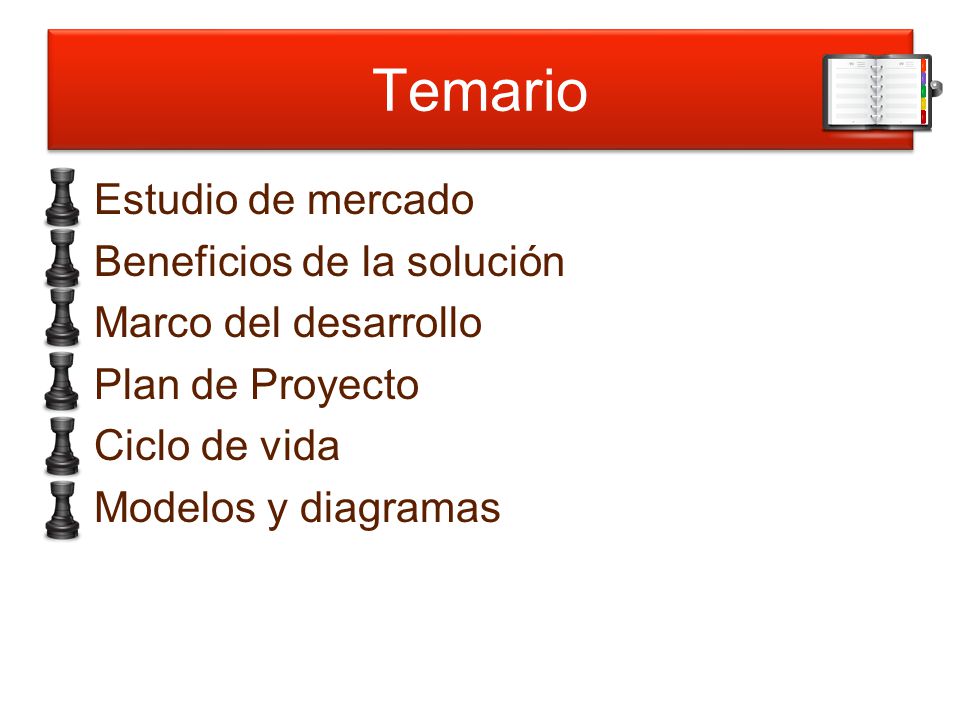 Temario

Estudio de mercado
Beneficios de la solución
Marco del desarrollo
Plan de Proyecto
Ciclo de vida
Modelos y diagramas